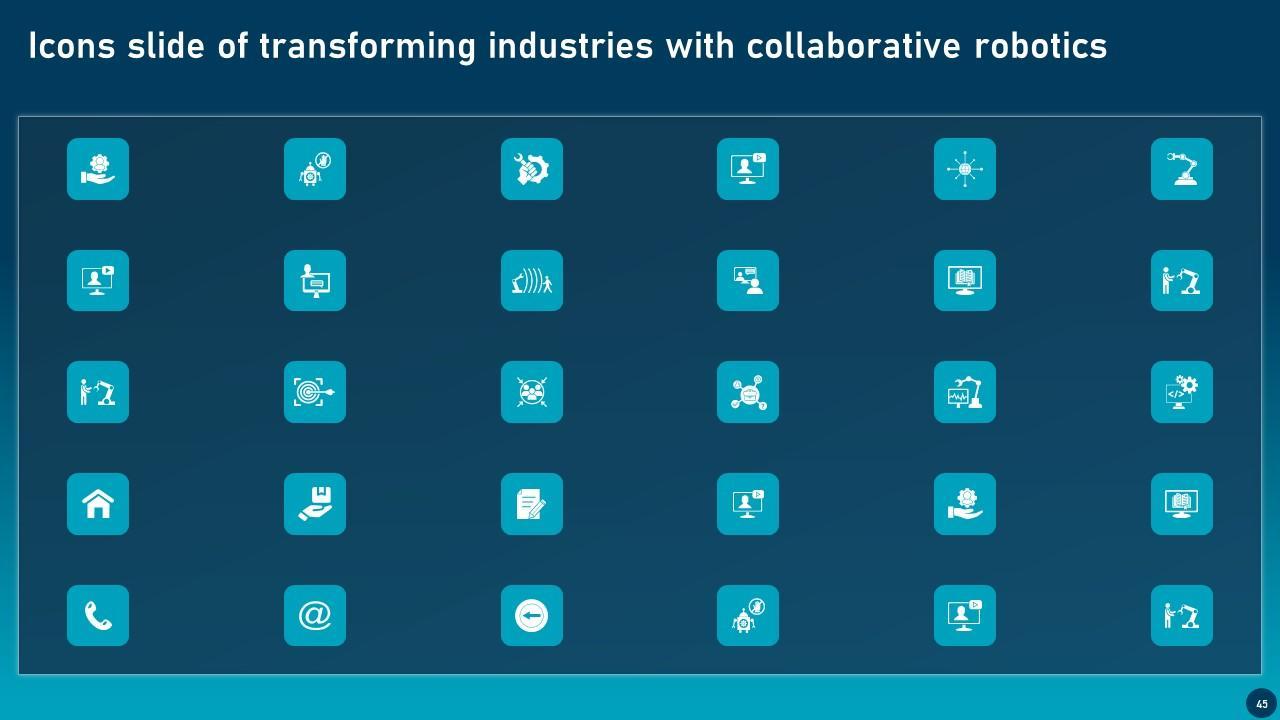 Icons slide of transforming industries with collaborative robotics

45